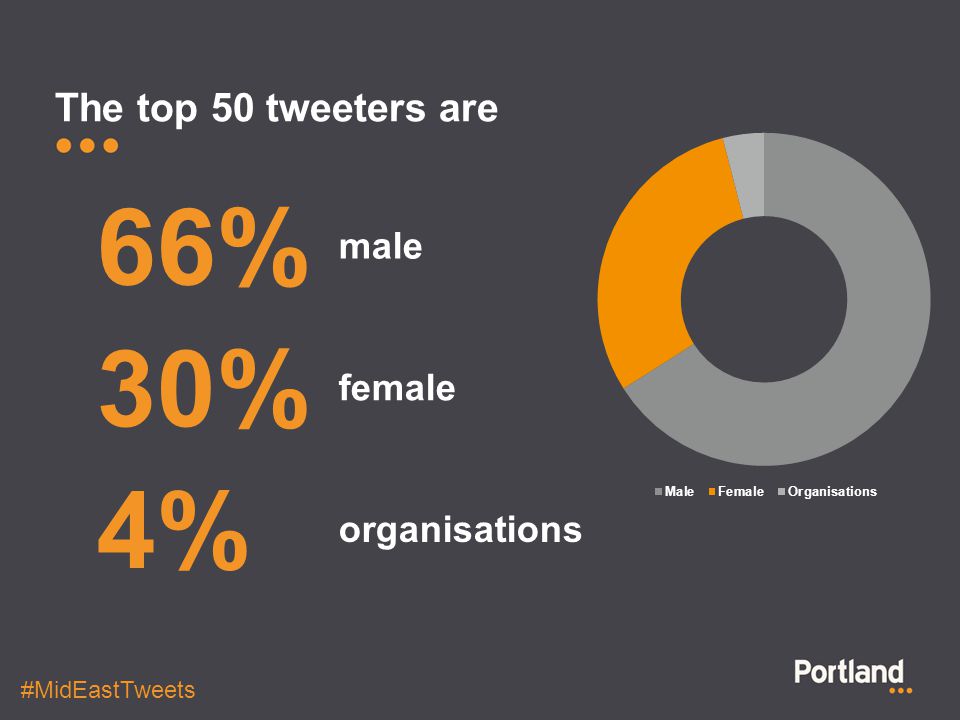 The top 50 tweeters are

66% male

30% female

4% organisations

Male Female Organisations

#MidEastTweets

Portland